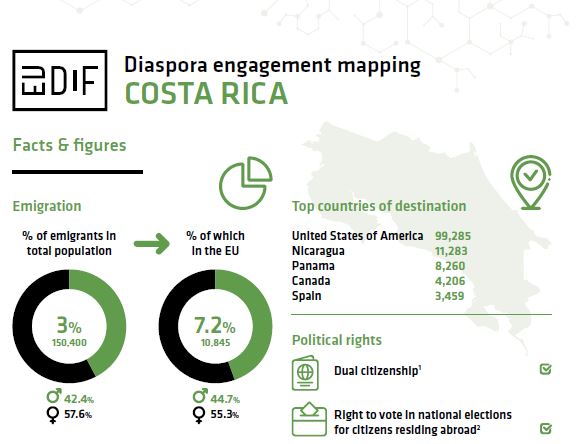 EUDIF

Diaspora engagement mapping
COSTA RICA

Facts & figures

Emigration

% of emigrants in total population

3%
150,400

♂ 42.4%
♀ 57.6%

% of which in the EU

7.2%
10,845

♂ 44.7%
♀ 55.3%

Top countries of destination

| United States of America | 99,285 |
|---|---|
| Nicaragua | 11,283 |
| Panama | 8,260 |
| Canada | 4,206 |
| Spain | 3,459 |

Political rights

Dual citizenship$^1$

Right to vote in national elections for citizens residing abroad$^2$